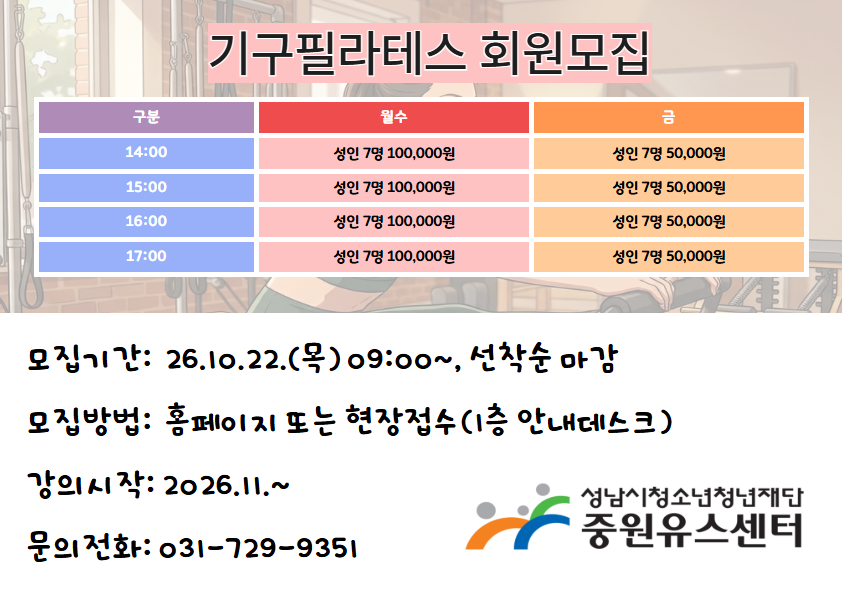 기구필라테스 회원모집

| 구분 | 월수 | 금 |
|---|---|---|
| 14:00 | 성인 7명 100,000원 | 성인 7명 50,000원 |
| 15:00 | 성인 7명 100,000원 | 성인 7명 50,000원 |
| 16:00 | 성인 7명 100,000원 | 성인 7명 50,000원 |
| 17:00 | 성인 7명 100,000원 | 성인 7명 50,000원 |

모집기간: 26.10.22.(목) 09:00~, 선착순 마감

모집방법: 홈페이지 또는 현장접수(1층 안내데스크)

강의시작: 2026.11.~

문의전화: 031-729-9351

성남시청소년청년재단
중원유스센터